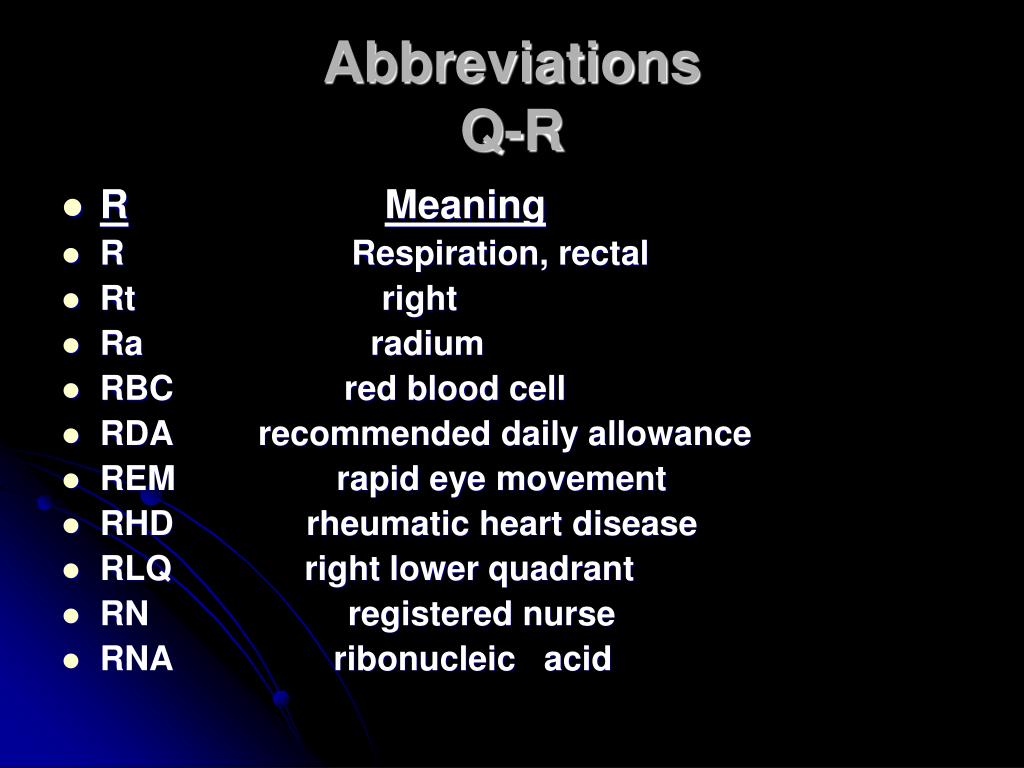 Abbreviations
Q-R

- R Meaning
- R Respiration, rectal
- Rt right
- Ra radium
- RBC red blood cell
- RDA recommended daily allowance
- REM rapid eye movement
- RHD rheumatic heart disease
- RLQ right lower quadrant
- RN registered nurse
- RNA ribonucleic acid